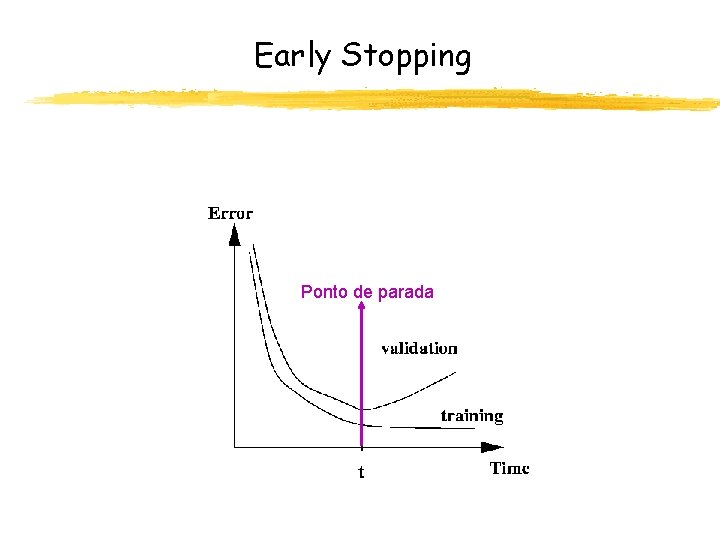 Early Stopping

Error

Ponto de parada

validation

training

t

Time